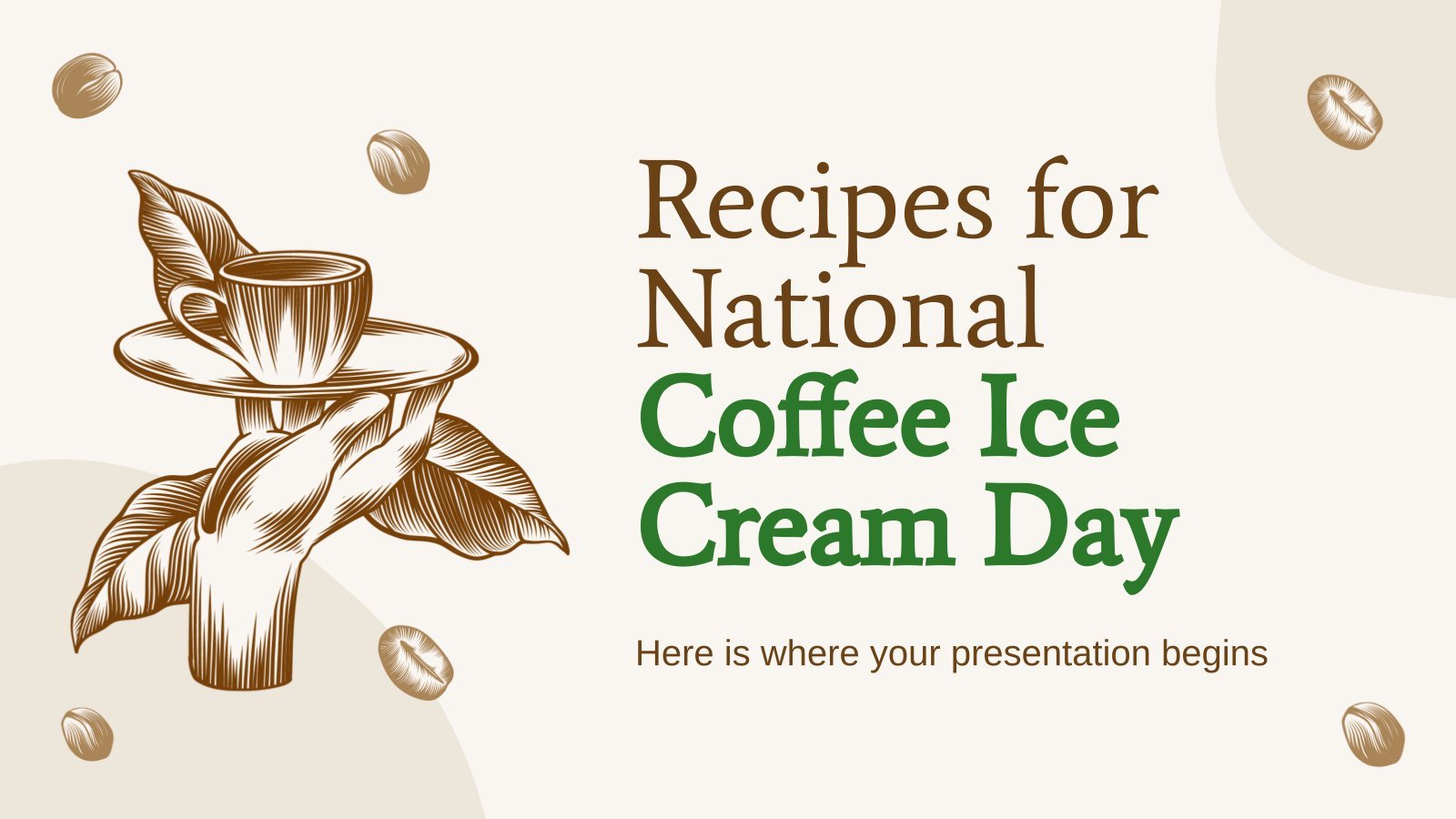 Recipes for National Coffee Ice Cream Day

Here is where your presentation begins